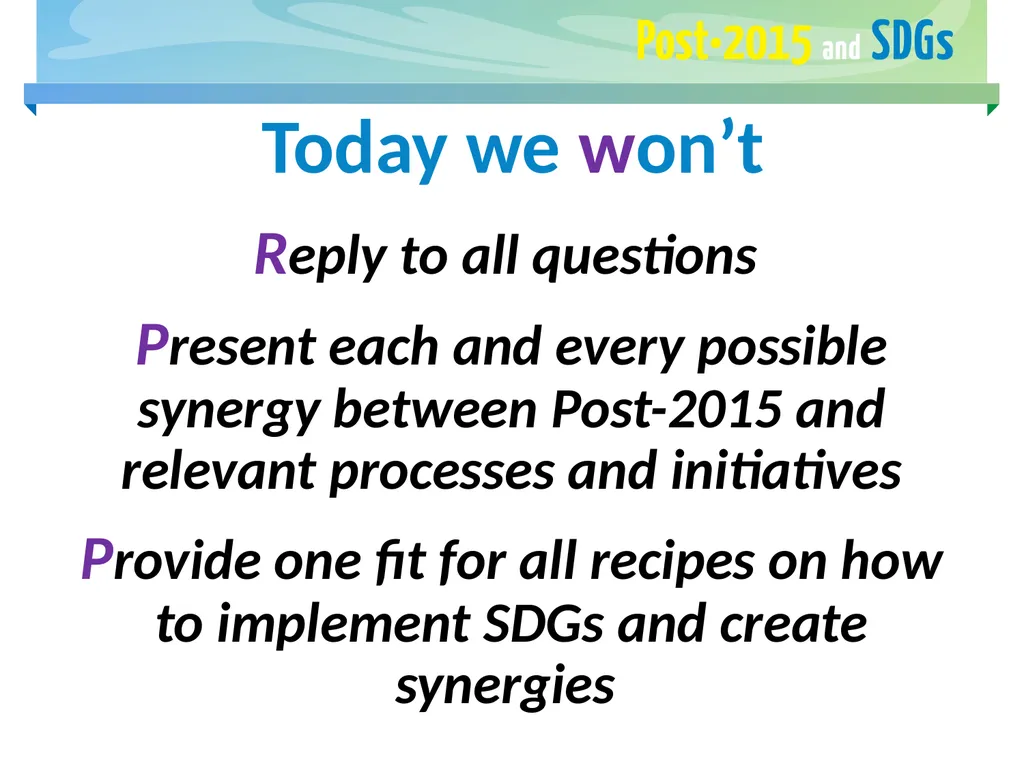 Post-2015 and SDGs

Today we won't

Reply to all questions

Present each and every possible synergy between Post-2015 and relevant processes and initiatives

Provide one fit for all recipes on how to implement SDGs and create synergies